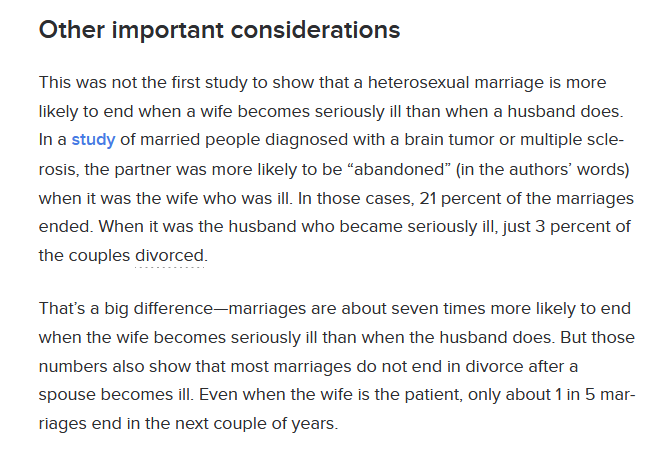 Other important considerations

This was not the first study to show that a heterosexual marriage is more likely to end when a wife becomes seriously ill than when a husband does. In a study of married people diagnosed with a brain tumor or multiple sclerosis, the partner was more likely to be “abandoned” (in the authors’ words) when it was the wife who was ill. In those cases, 21 percent of the marriages ended. When it was the husband who became seriously ill, just 3 percent of the couples divorced.

That’s a big difference—marriages are about seven times more likely to end when the wife becomes seriously ill than when the husband does. But those numbers also show that most marriages do not end in divorce after a spouse becomes ill. Even when the wife is the patient, only about 1 in 5 marriages end in the next couple of years.